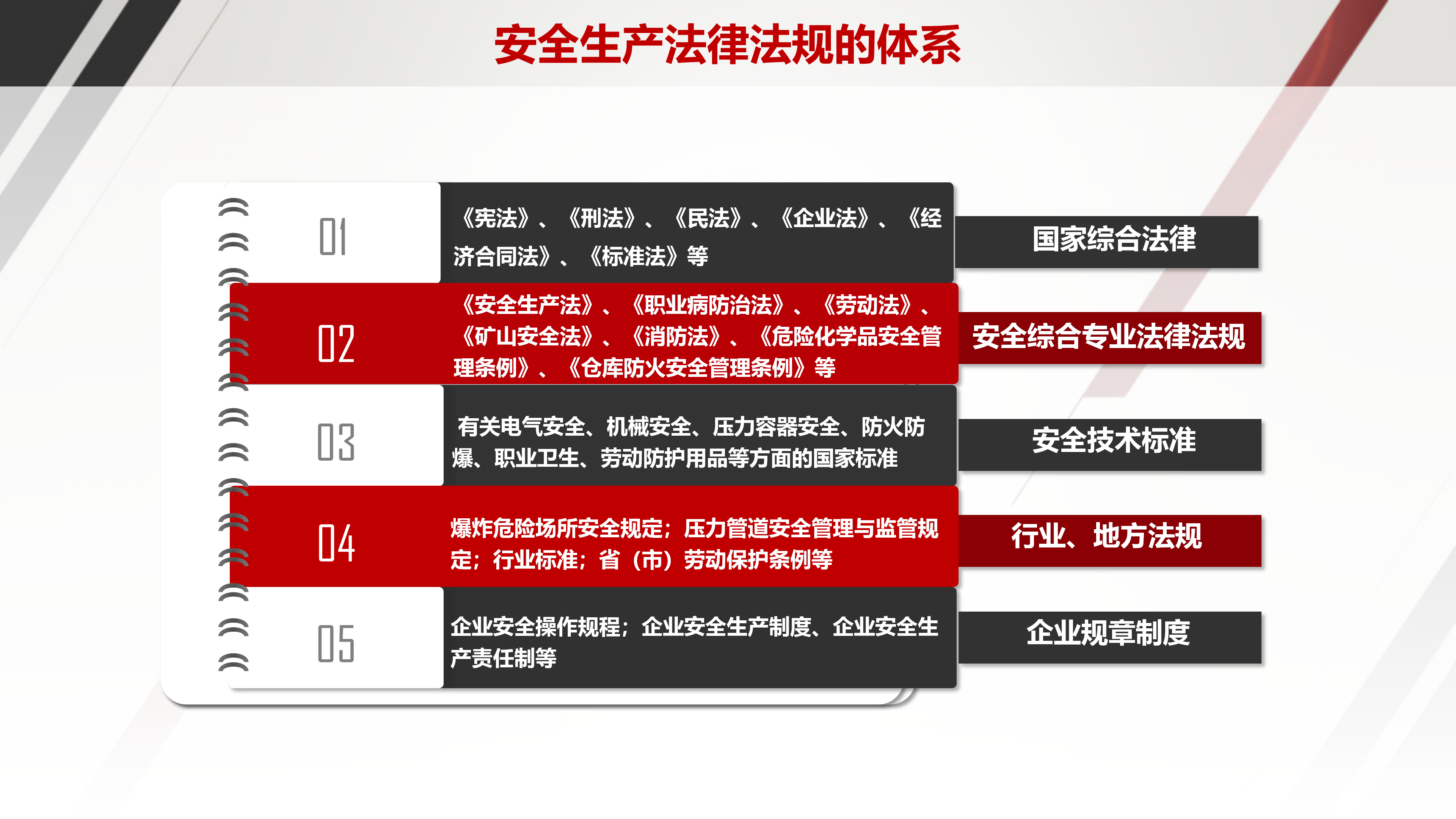 安全生产法律法规的体系

01

《宪法》、《刑法》、《民法》、《企业法》、《经济合同法》、《标准法》等

国家综合法律

02

《安全生产法》、《职业病防治法》、《劳动法》、《矿山安全法》、《消防法》、《危险化学品安全管理条例》、《仓库防火安全管理条例》等

安全综合专业法律法规

03

有关电气安全、机械安全、压力容器安全、防火防爆、职业卫生、劳动防护用品等方面的国家标准

安全技术标准

04

爆炸危险场所安全规定；压力管道安全管理与监管规定；行业标准；省（市）劳动保护条例等

行业、地方法规

05

企业安全操作规程；企业安全生产制度、企业安全生产责任制等

企业规章制度